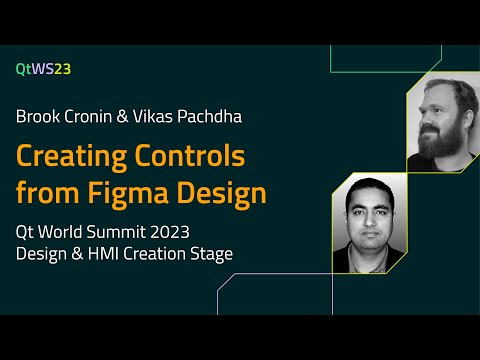 QtWS23

Brook Cronin & Vikas Pachdha

Creating Controls from Figma Design

Qt World Summit 2023
Design & HMI Creation Stage